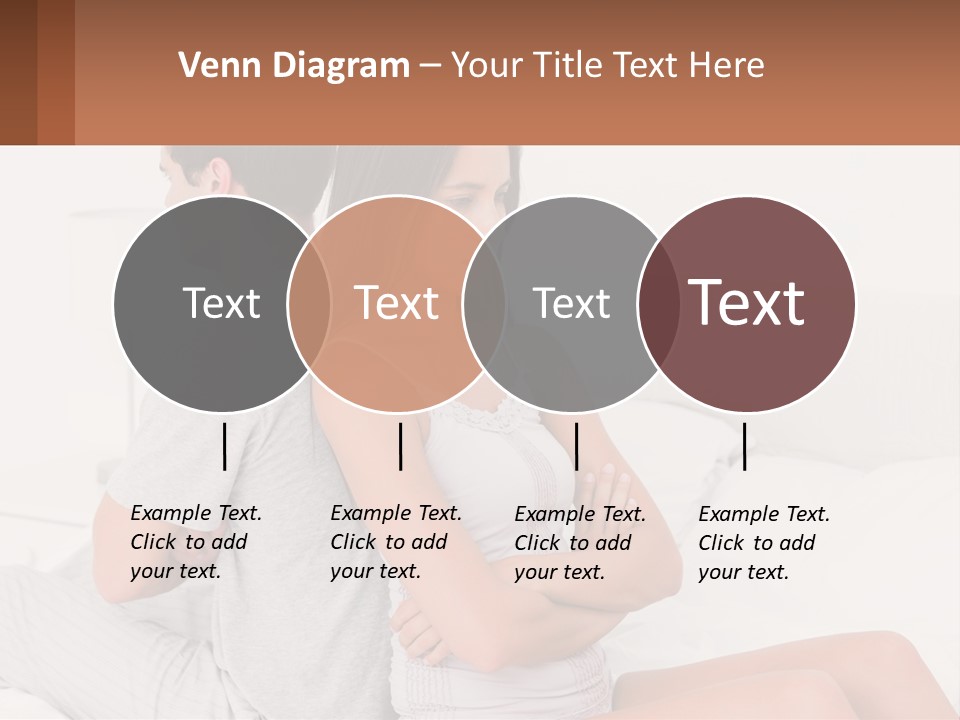 Venn Diagram – Your Title Text Here

Text

Text

Text

Text

Example Text. Click to add your text.

Example Text. Click to add your text.

Example Text. Click to add your text.

Example Text. Click to add your text.